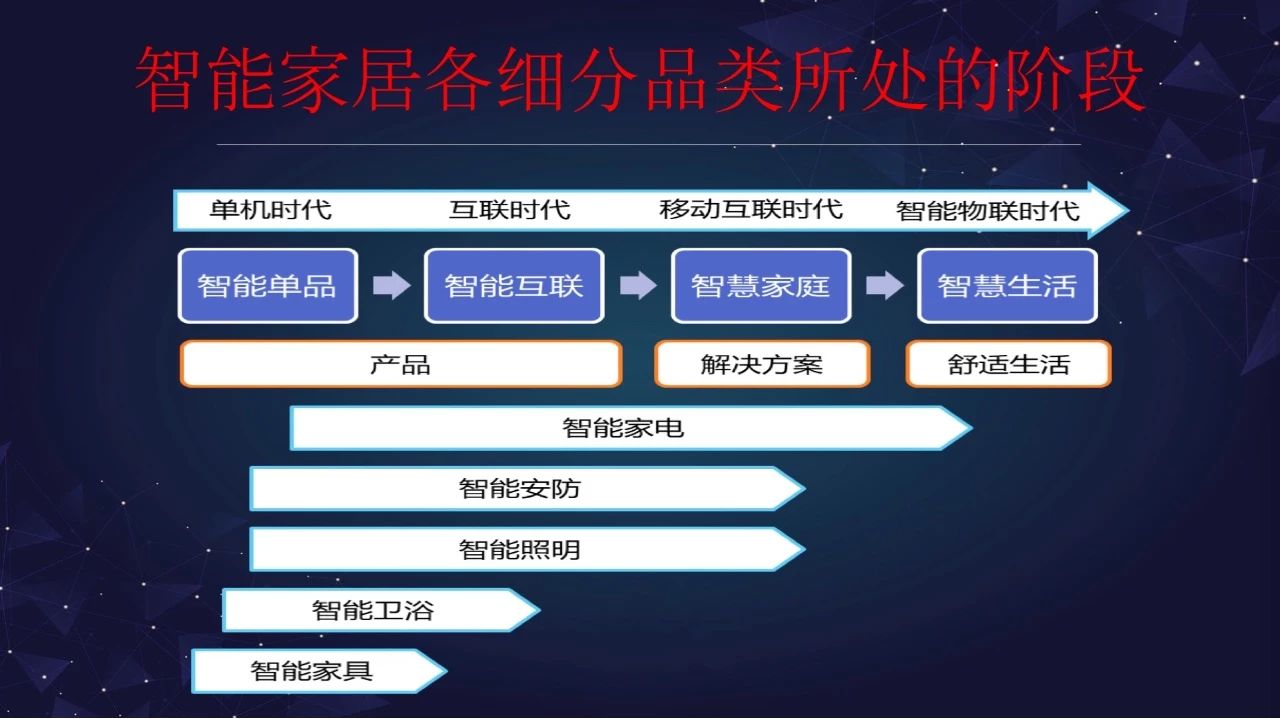 智能家居各细分品类所处的阶段

单机时代 互联时代 移动互联时代 智能物联时代

智能单品 智能互联 智慧家庭 智慧生活

产品

解决方案

舒适生活

智能家电

智能安防

智能照明

智能卫浴

智能家具